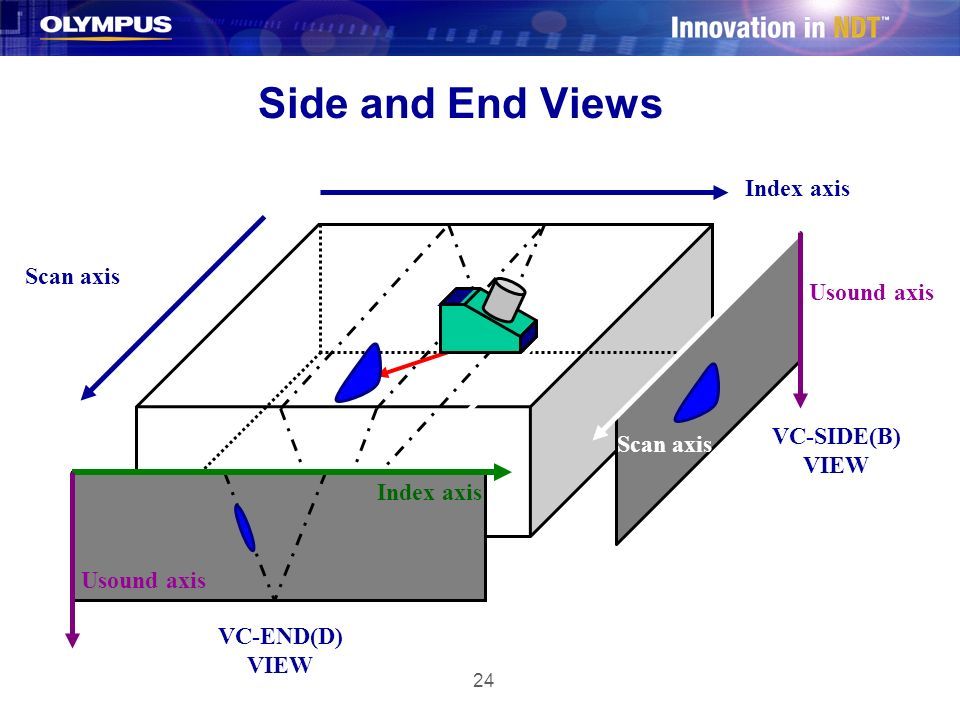 OLYMPUS

Innovation in NDT™

Side and End Views

Index axis

Scan axis

Usound axis

Scan axis

VC-SIDE(B) VIEW

Index axis

Usound axis

VC-END(D) VIEW

24